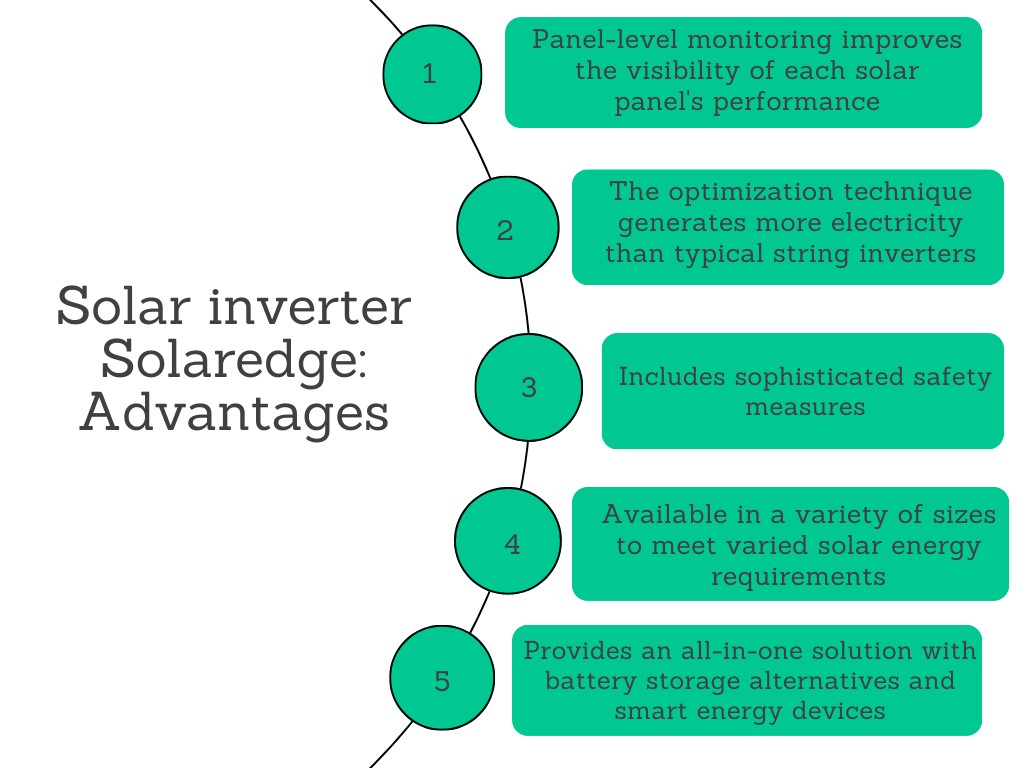 Solar inverter Solaredge: Advantages

1

Panel-level monitoring improves the visibility of each solar panel's performance

2

The optimization technique generates more electricity than typical string inverters

3

Includes sophisticated safety measures

4

Available in a variety of sizes to meet varied solar energy requirements

5

Provides an all-in-one solution with battery storage alternatives and smart energy devices